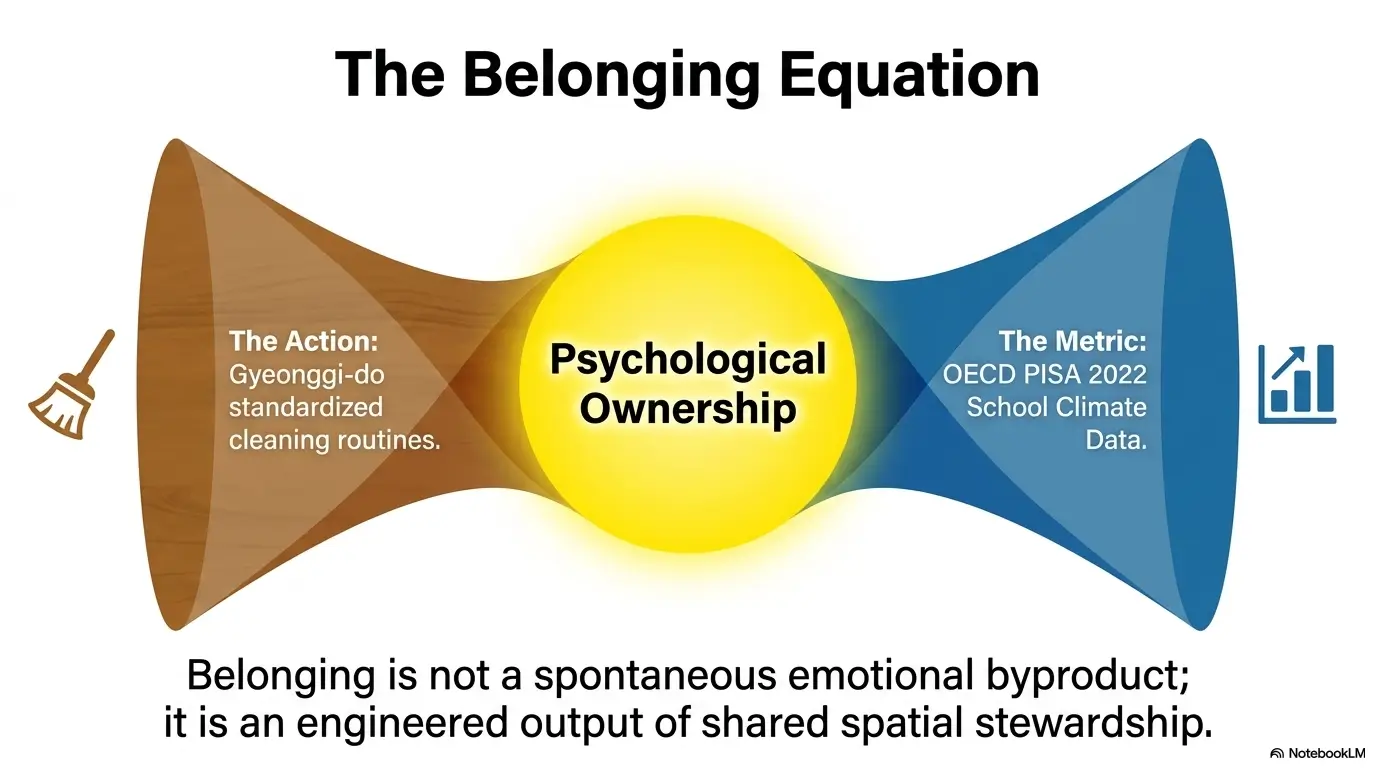 The Belonging Equation

The Action: Gyeonggi-do standardized cleaning routines.

Psychological Ownership

The Metric: OECD PISA 2022 School Climate Data.

Belonging is not a spontaneous emotional byproduct; it is an engineered output of shared spatial stewardship.

NotebookLM